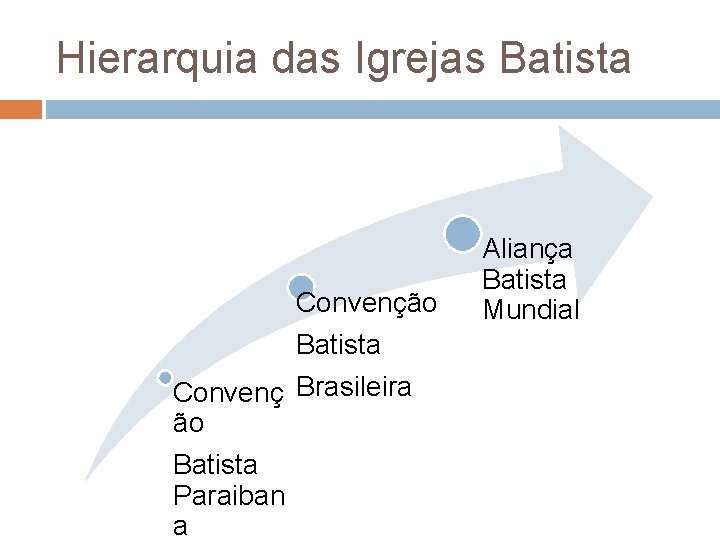 Hierarquia das Igrejas Batista

Convenção Batista Paraibana

Convenção Batista Brasileira

Aliança Batista Mundial